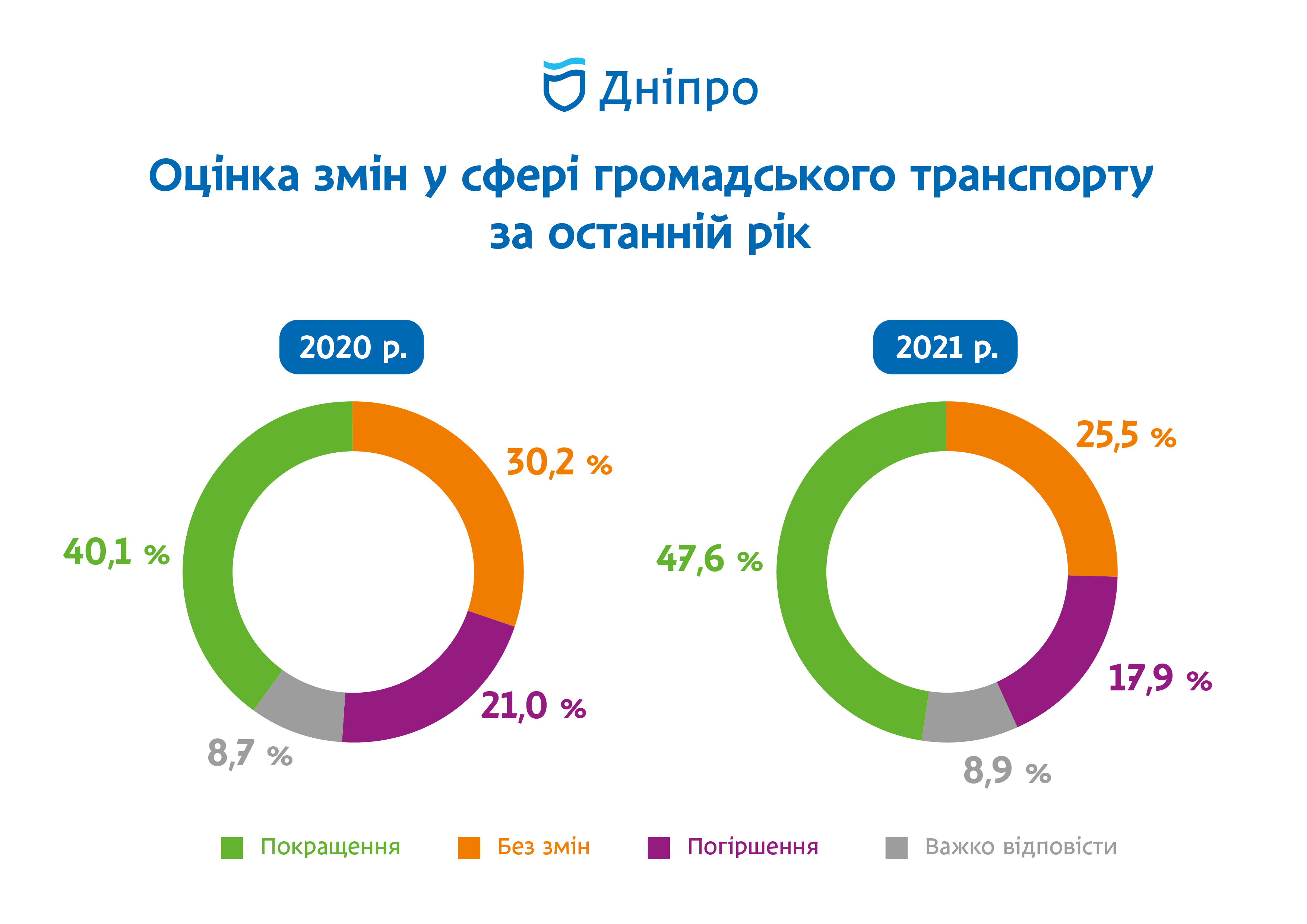 Дніпро

Оцінка змін у сфері громадського транспорту за останній рік

2020 р.

30,2 %

40,1 %

21,0 %

8,7 %

2021 р.

25,5 %

47,6 %

17,9 %

8,9 %

Покращення
Без змін
Погіршення
Важко відповісти